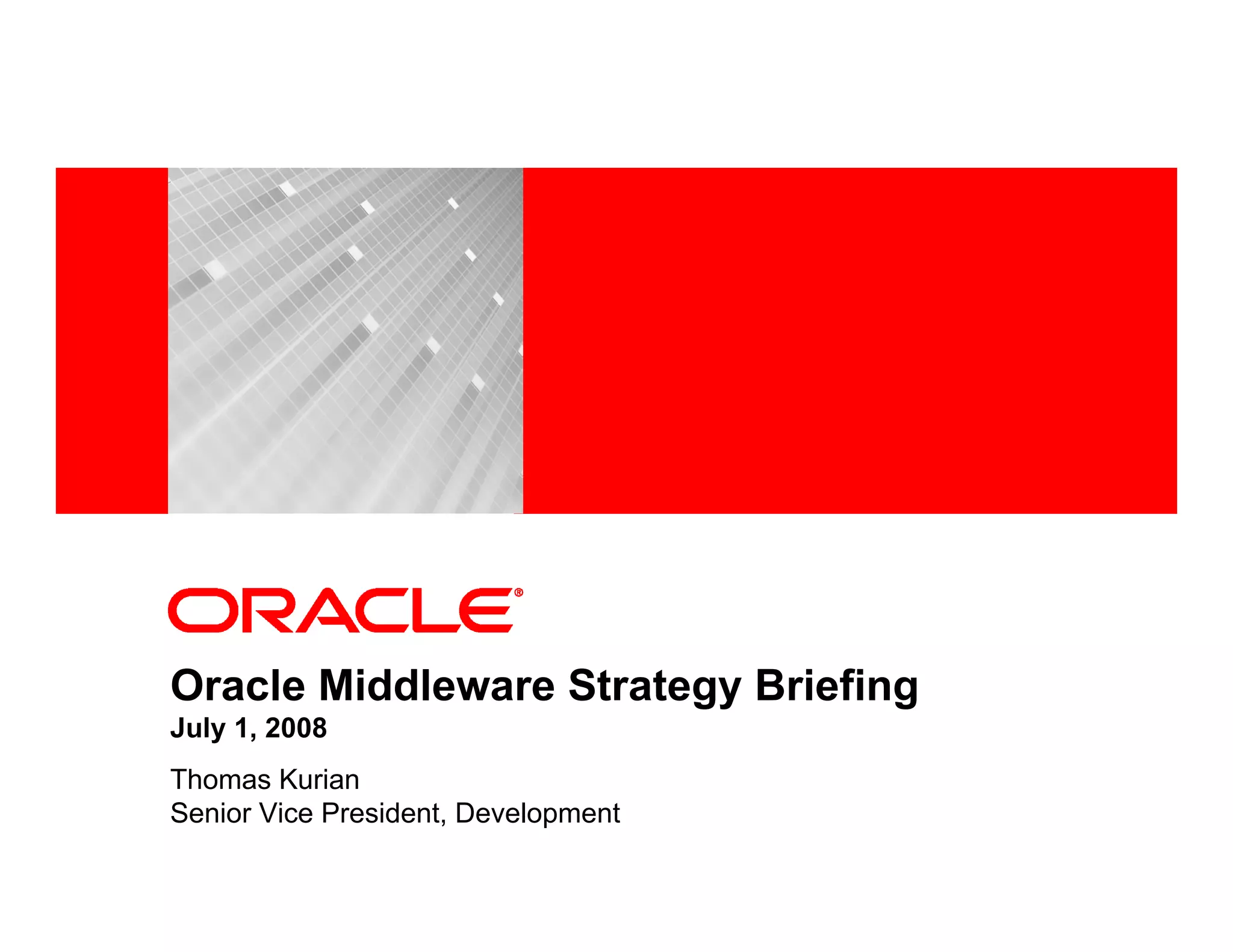 ORACLE®

Oracle Middleware Strategy Briefing
July 1, 2008

Thomas Kurian
Senior Vice President, Development